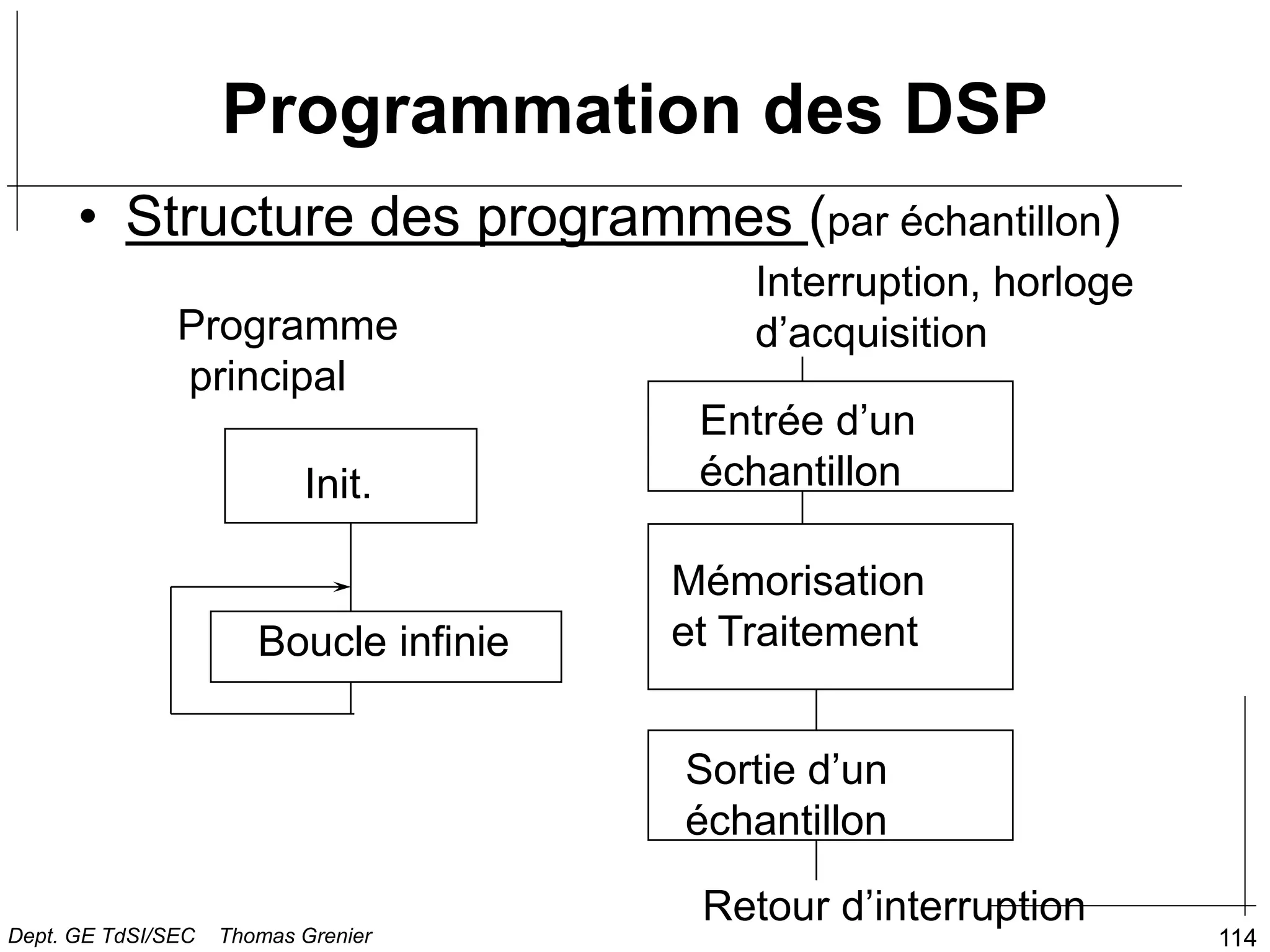 Programmation des DSP

• Structure des programmes (par échantillon)

Programme principal

Init.

Boucle infinie

Interruption, horloge d’acquisition

Entrée d’un échantillon

Mémorisation et Traitement

Sortie d’un échantillon

Retour d’interruption

Dept. GE TdSI/SEC Thomas Grenier

114